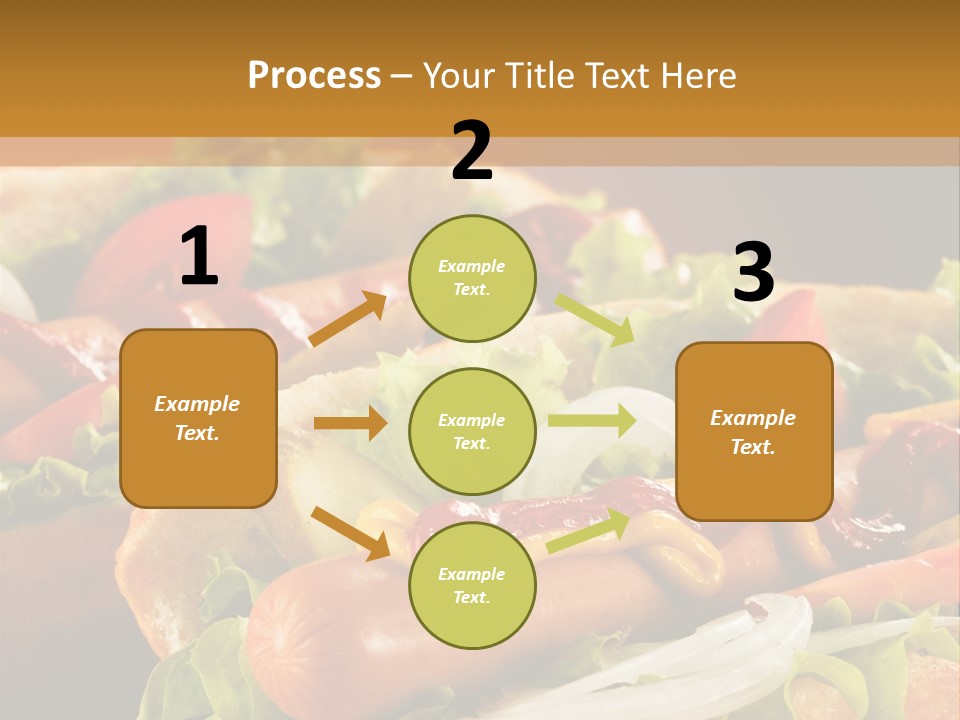 Process – Your Title Text Here

2

1

3

Example Text.

Example Text.

Example Text.

Example Text.

Example Text.